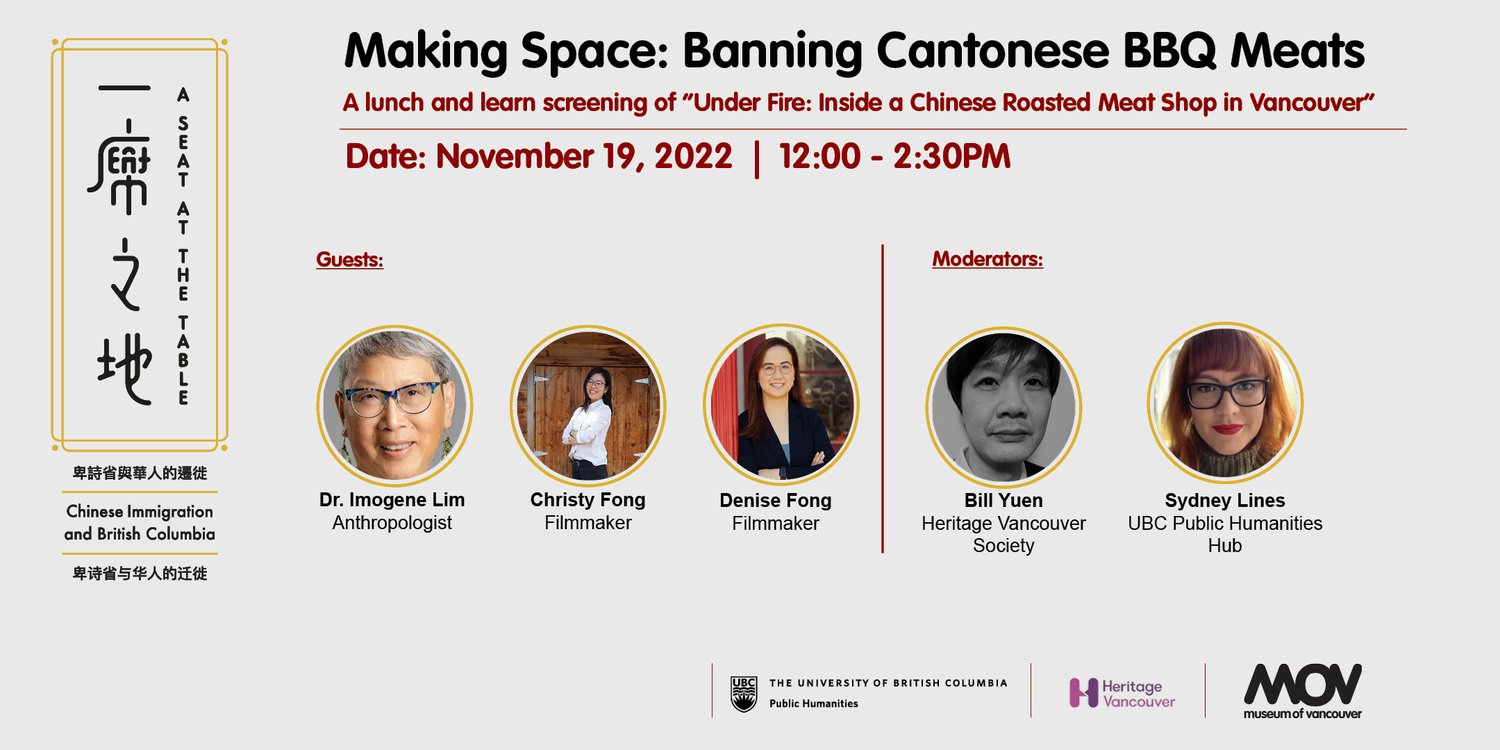 一席之地
A SEAT AT THE TABLE

卑詩省與華人的遷徙

Chinese Immigration and British Columbia

卑诗省与华人的迁徙

Making Space: Banning Cantonese BBQ Meats

A lunch and learn screening of "Under Fire: Inside a Chinese Roasted Meat Shop in Vancouver"

Date: November 19, 2022 | 12:00 - 2:30PM

Guests:

Dr. Imogene Lim
Anthropologist

Christy Fong
Filmmaker

Denise Fong
Filmmaker

Moderators:

Bill Yuen
Heritage Vancouver Society

Sydney Lines
UBC Public Humanities Hub

UBC THE UNIVERSITY OF BRITISH COLUMBIA
Public Humanities

Heritage Vancouver

MOV
museum of vancouver